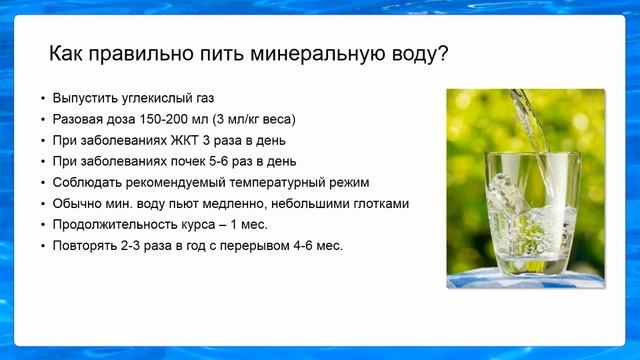 Как правильно пить минеральную воду?

• Выпустить углекислый газ
• Разовая доза 150-200 мл (3 мл/кг веса)
• При заболеваниях ЖКТ 3 раза в день
• При заболеваниях почек 5-6 раз в день
• Соблюдать рекомендуемый температурный режим
• Обычно мин. воду пьют медленно, небольшими глотками
• Продолжительность курса – 1 мес.
• Повторять 2-3 раза в год с перерывом 4-6 мес.